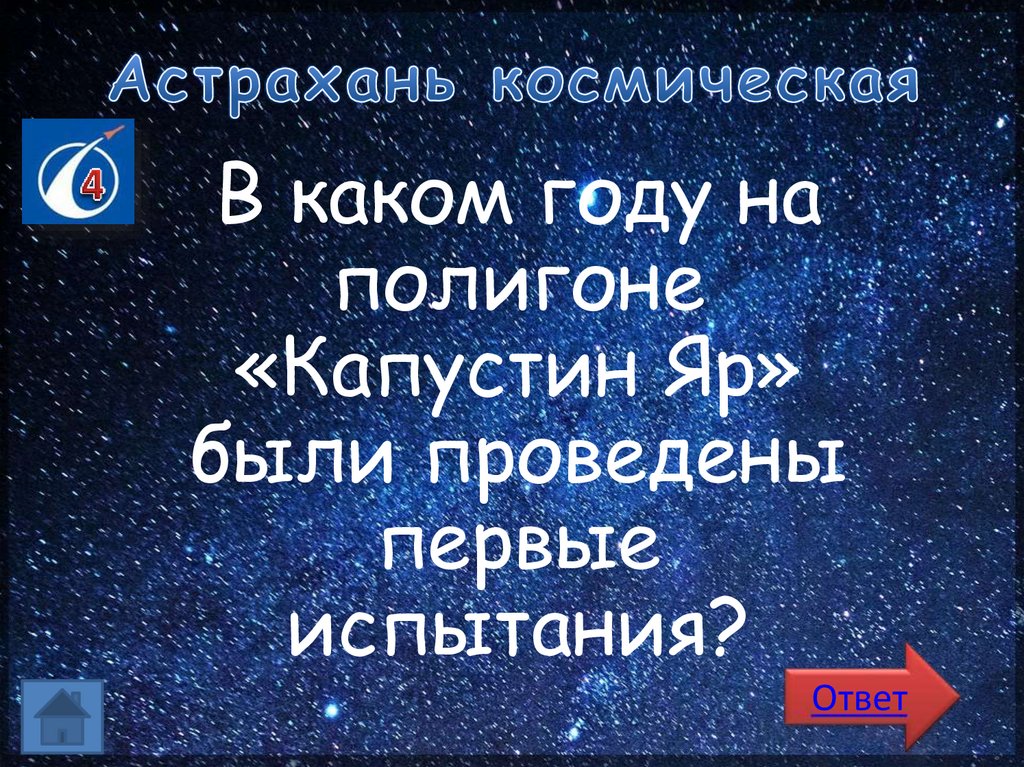 Астрахань космическая

4

В каком году на полигоне «Капустин Яр» были проведены первые испытания?

Ответ